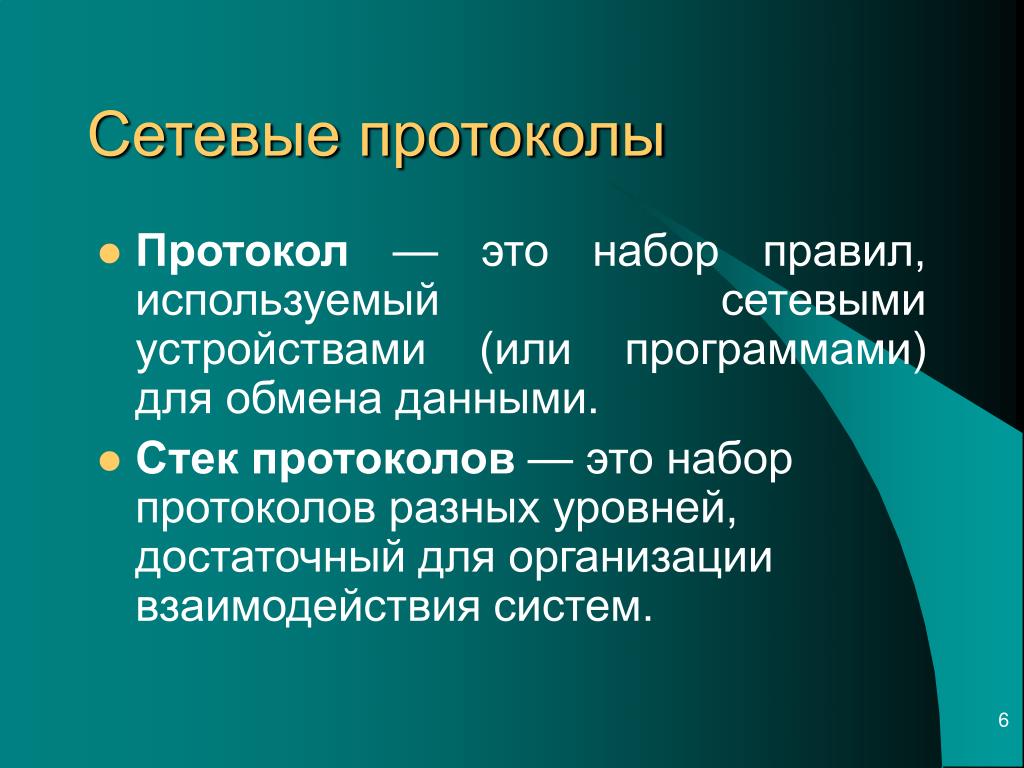 Сетевые протоколы

Протокол — это набор правил, используемый сетевыми устройствами (или программами) для обмена данными.

Стек протоколов — это набор протоколов разных уровней, достаточный для организации взаимодействия систем.

6